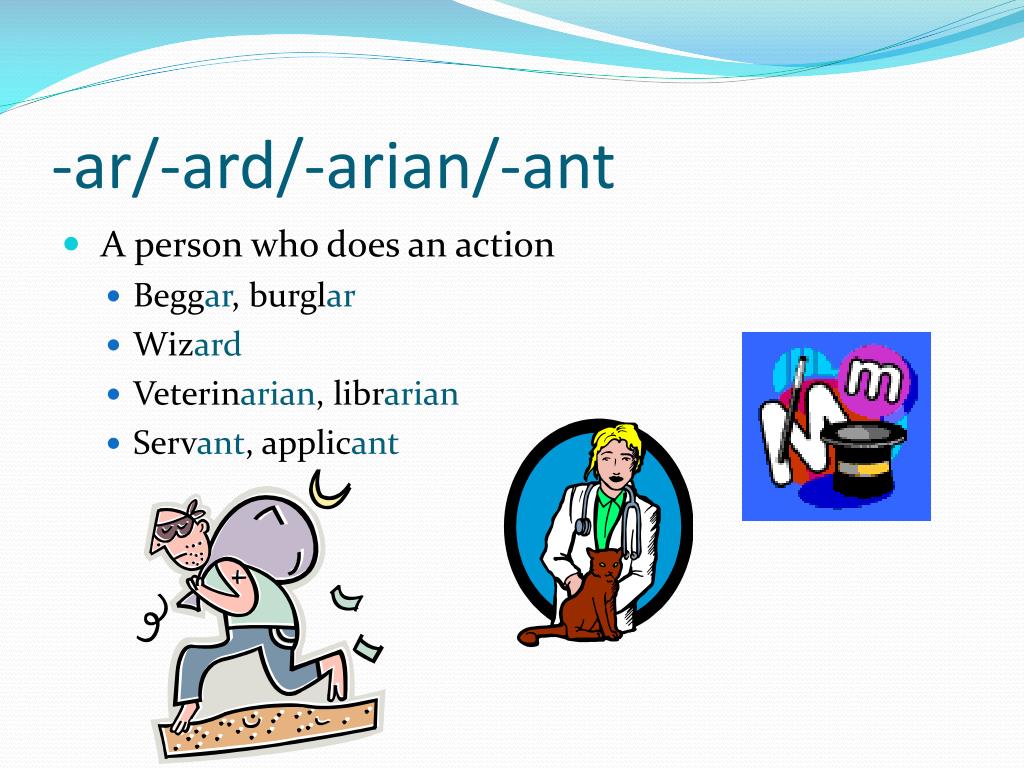 -ar/-ard/-arian/-ant

A person who does an action
Beggar, burglar
Wizard
Veterinarian, librarian
Servant, applicant

Mm